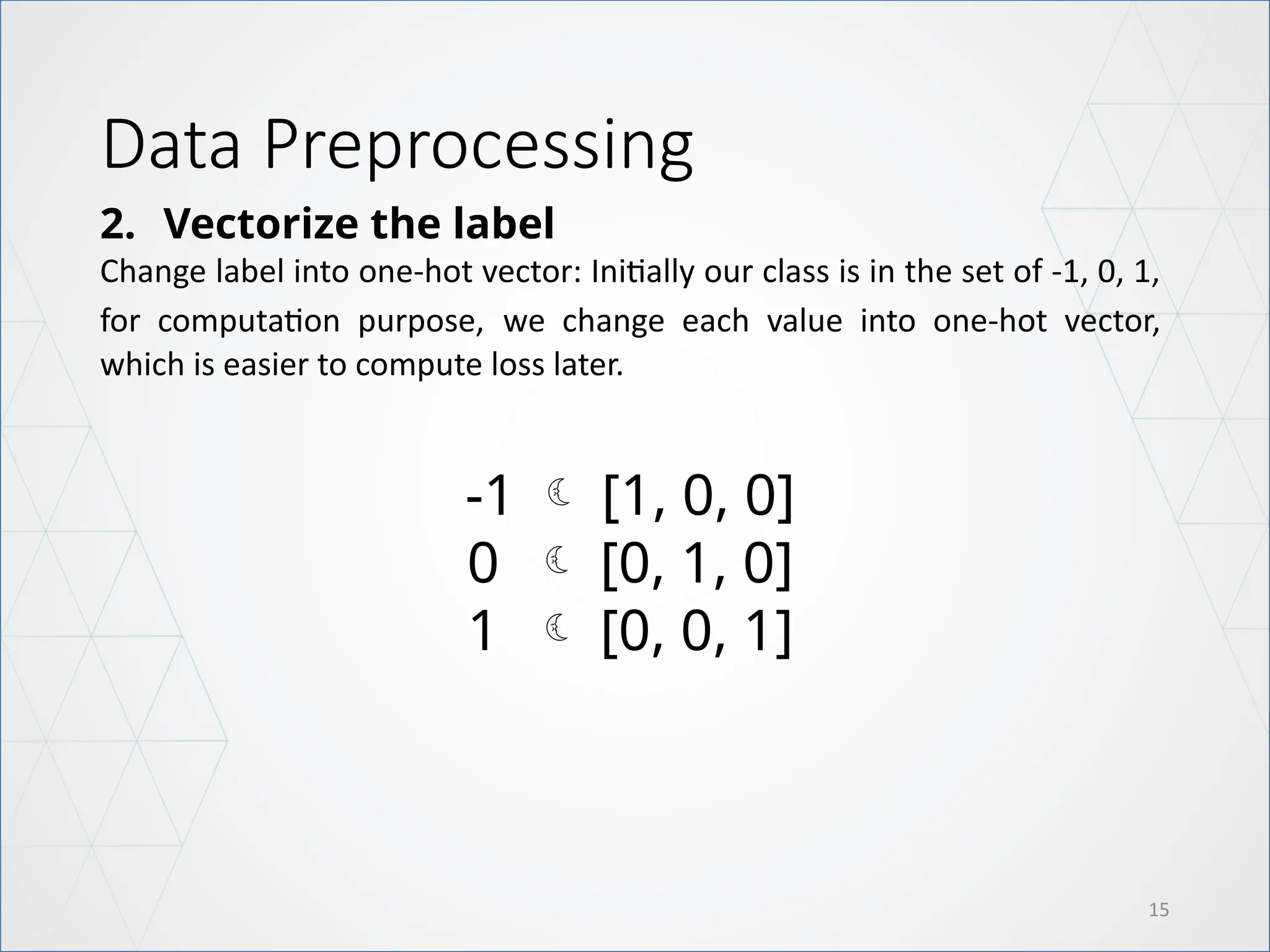 Data Preprocessing

2. Vectorize the label

Change label into one-hot vector: Initially our class is in the set of -1, 0, 1, for computation purpose, we change each value into one-hot vector, which is easier to compute loss later.

-1 ☾ [1, 0, 0]
0 ☾ [0, 1, 0]
1 ☾ [0, 0, 1]

15